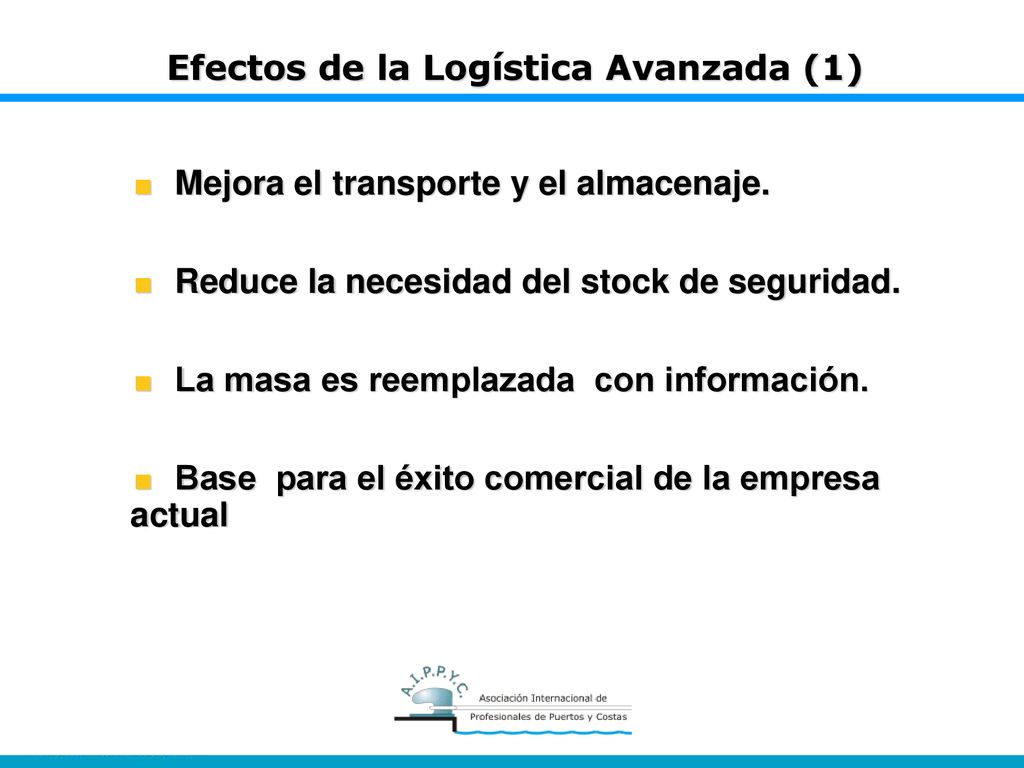 Efectos de la Logística Avanzada (1)

Mejora el transporte y el almacenaje.

Reduce la necesidad del stock de seguridad.

La masa es reemplazada con información.

Base para el éxito comercial de la empresa actual

A.I.P.P.Y.C.

Asociación Internacional de Profesionales de Puertos y Costas